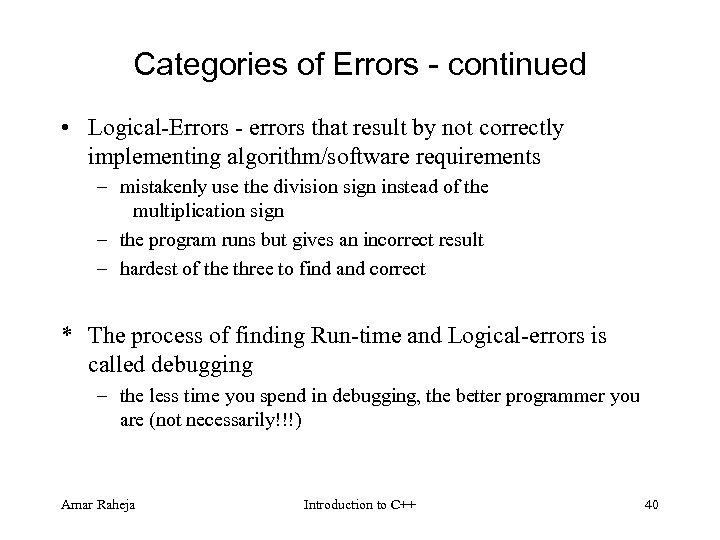 Categories of Errors - continued

• Logical-Errors - errors that result by not correctly implementing algorithm/software requirements
– mistakenly use the division sign instead of the multiplication sign
– the program runs but gives an incorrect result
– hardest of the three to find and correct

* The process of finding Run-time and Logical-errors is called debugging
– the less time you spend in debugging, the better programmer you are (not necessarily!!!)

Amar Raheja
Introduction to C++
40